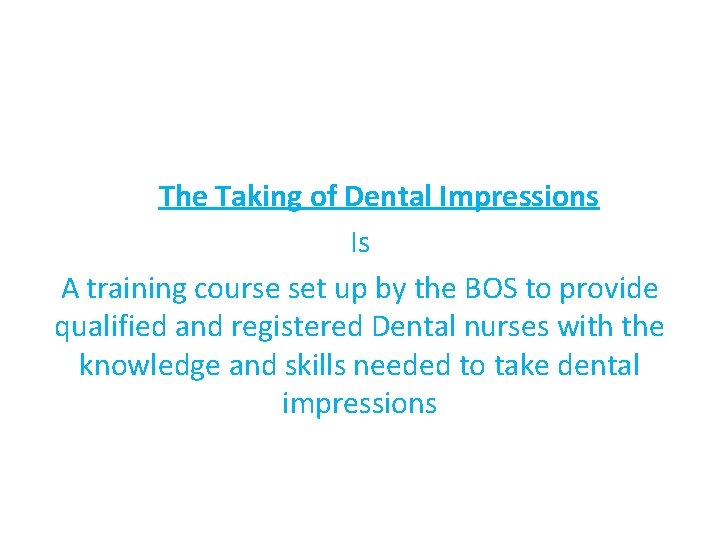 The Taking of Dental Impressions

Is

A training course set up by the BOS to provide qualified and registered Dental nurses with the knowledge and skills needed to take dental impressions